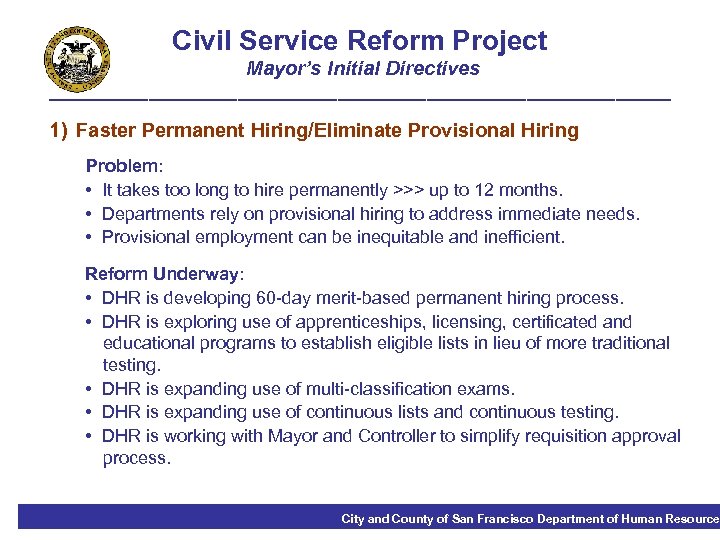 Civil Service Reform Project
Mayor's Initial Directives

1) Faster Permanent Hiring/Eliminate Provisional Hiring

Problem:
• It takes too long to hire permanently >>> up to 12 months.
• Departments rely on provisional hiring to address immediate needs.
• Provisional employment can be inequitable and inefficient.

Reform Underway:
• DHR is developing 60-day merit-based permanent hiring process.
• DHR is exploring use of apprenticeships, licensing, certificated and educational programs to establish eligible lists in lieu of more traditional testing.
• DHR is expanding use of multi-classification exams.
• DHR is expanding use of continuous lists and continuous testing.
• DHR is working with Mayor and Controller to simplify requisition approval process.

City and County of San Francisco Department of Human Resource